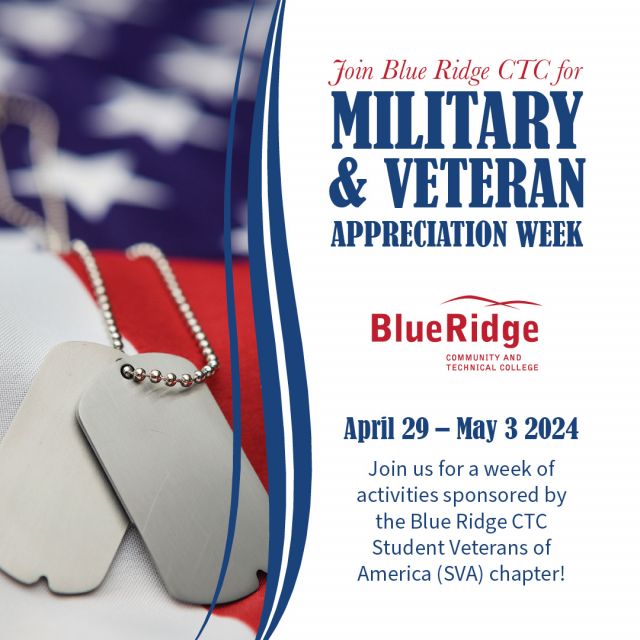 Join Blue Ridge CTC for
MILITARY & VETERAN
APPRECIATION WEEK

BlueRidge
COMMUNITY AND TECHNICAL COLLEGE

April 29 – May 3 2024

Join us for a week of activities sponsored by the Blue Ridge CTC Student Veterans of America (SVA) chapter!